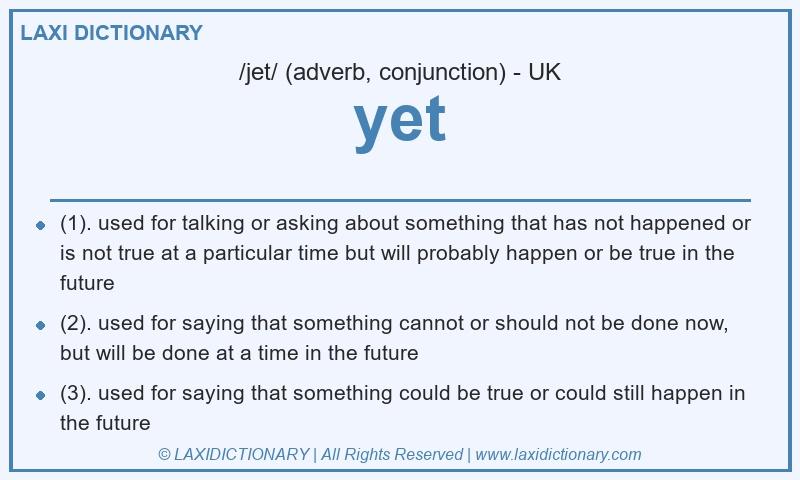 LAXI DICTIONARY

/jet/ (adverb, conjunction) - UK

yet

- (1). used for talking or asking about something that has not happened or is not true at a particular time but will probably happen or be true in the future
- (2). used for saying that something cannot or should not be done now, but will be done at a time in the future
- (3). used for saying that something could be true or could still happen in the future

© LAXIDICTIONARY | All Rights Reserved | www.laxidictionary.com